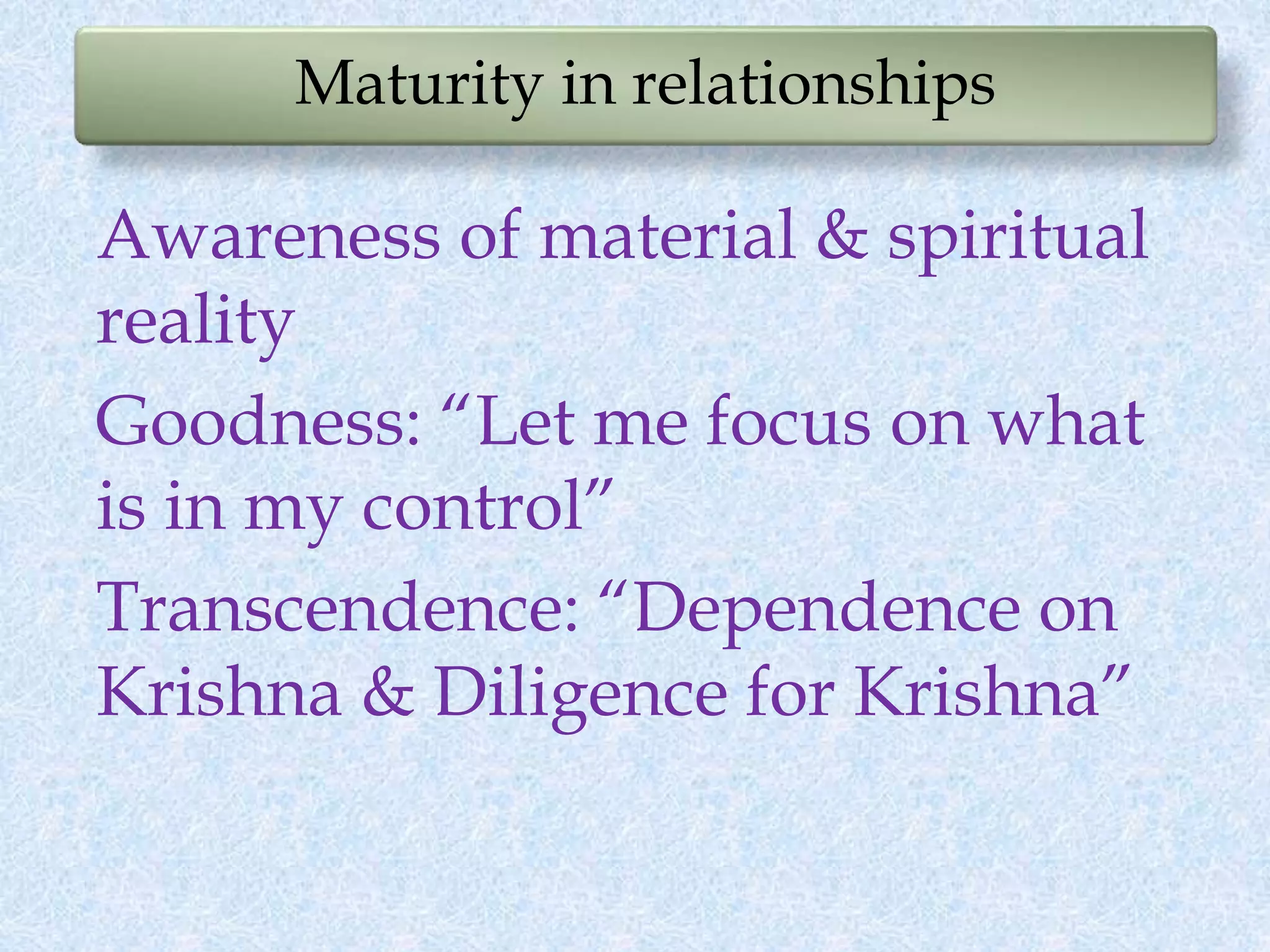 Maturity in relationships

Awareness of material & spiritual reality

Goodness: “Let me focus on what is in my control”

Transcendence: “Dependence on Krishna & Diligence for Krishna”